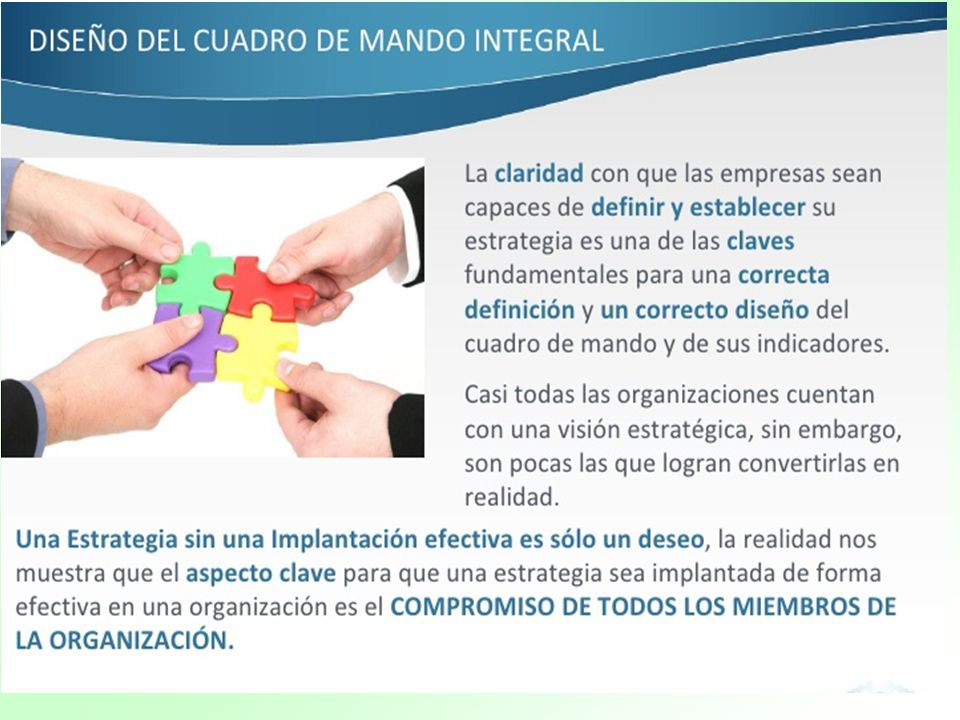 DISEÑO DEL CUADRO DE MANDO INTEGRAL

La claridad con que las empresas sean capaces de definir y establecer su estrategia es una de las claves fundamentales para una correcta definición y un correcto diseño del cuadro de mando y de sus indicadores.

Casi todas las organizaciones cuentan con una visión estratégica, sin embargo, son pocas las que logran convertirlas en realidad.

Una Estrategia sin una Implantación efectiva es sólo un deseo, la realidad nos muestra que el aspecto clave para que una estrategia sea implantada de forma efectiva en una organización es el COMPROMISO DE TODOS LOS MIEMBROS DE LA ORGANIZACIÓN.